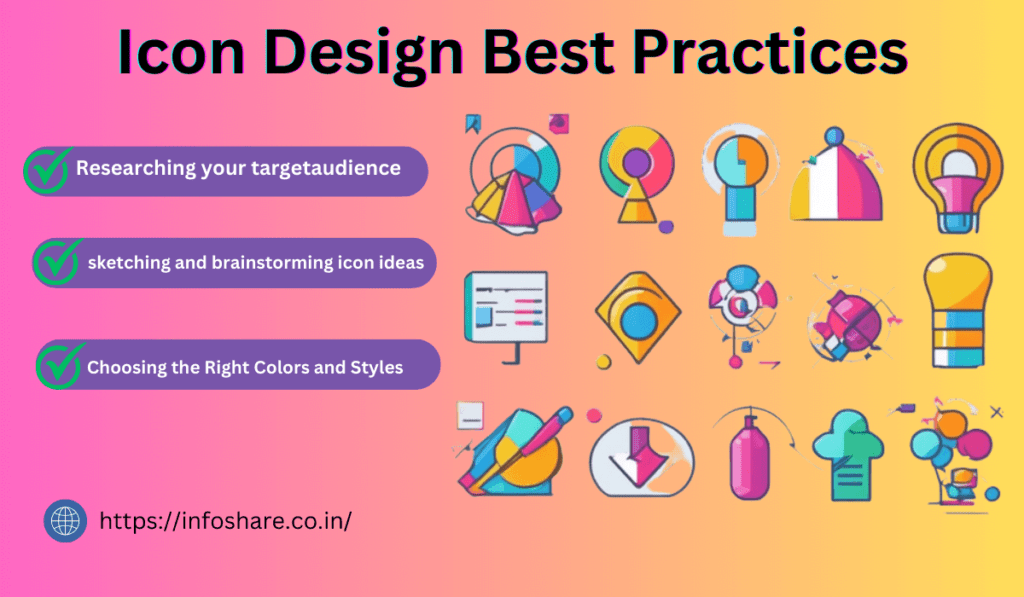 Icon Design Best Practices

Researching your targetaudience

sketching and brainstorming icon ideas

Choosing the Right Colors and Styles

https://infoshare.co.in/